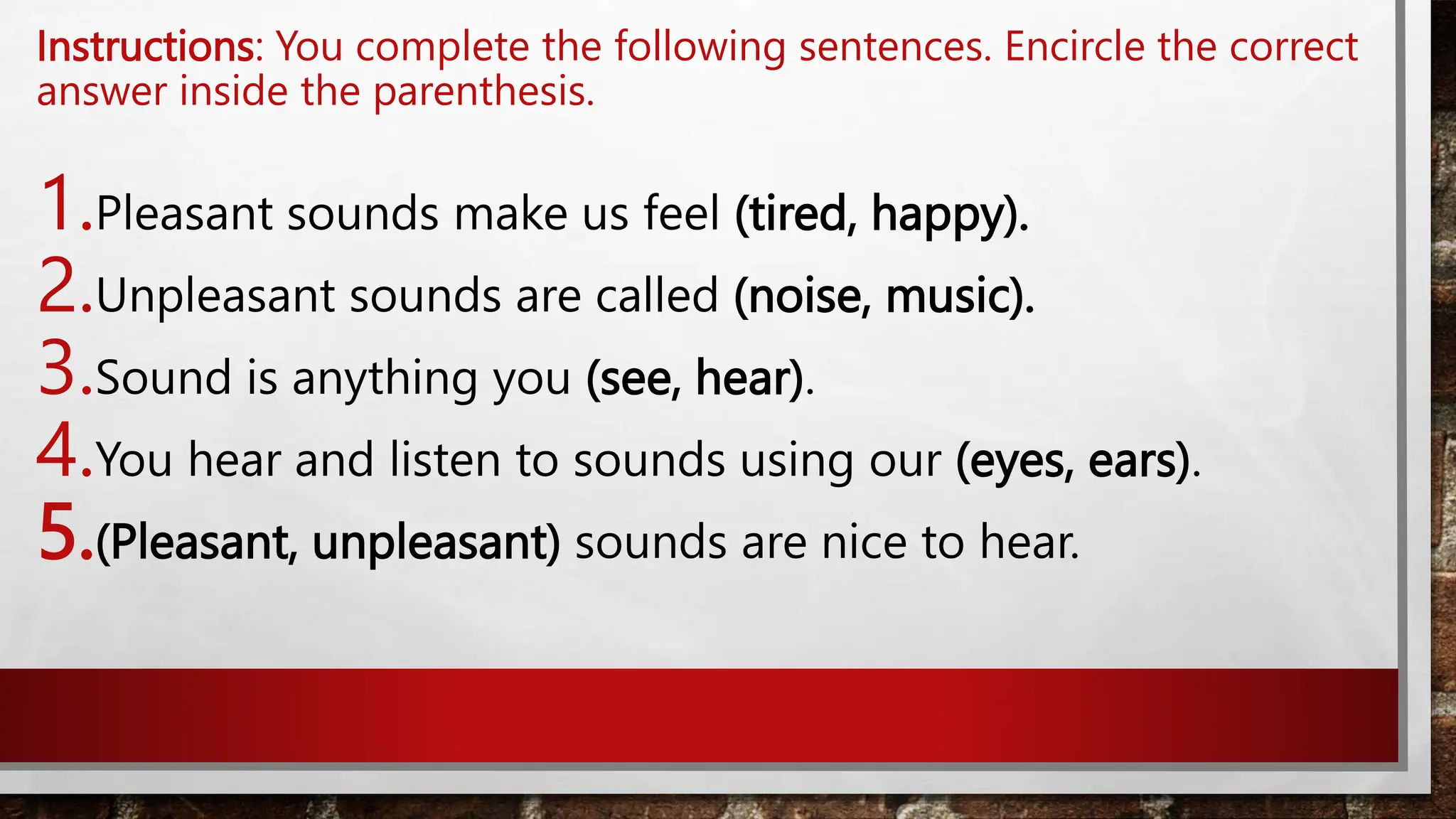 Instructions: You complete the following sentences. Encircle the correct answer inside the parenthesis.

1. Pleasant sounds make us feel (tired, happy).
2. Unpleasant sounds are called (noise, music).
3. Sound is anything you (see, hear).
4. You hear and listen to sounds using our (eyes, ears).
5. (Pleasant, unpleasant) sounds are nice to hear.